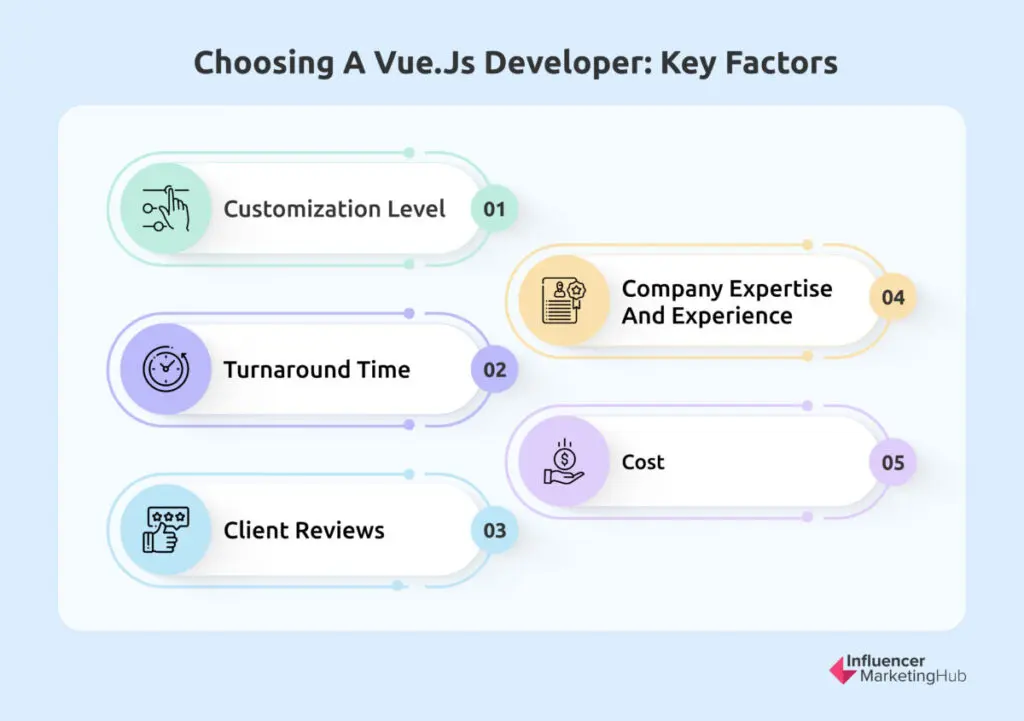 Choosing A Vue.Js Developer: Key Factors

Customization Level 01

Turnaround Time 02

Client Reviews 03

Company Expertise And Experience 04

Cost 05

Influencer MarketingHub